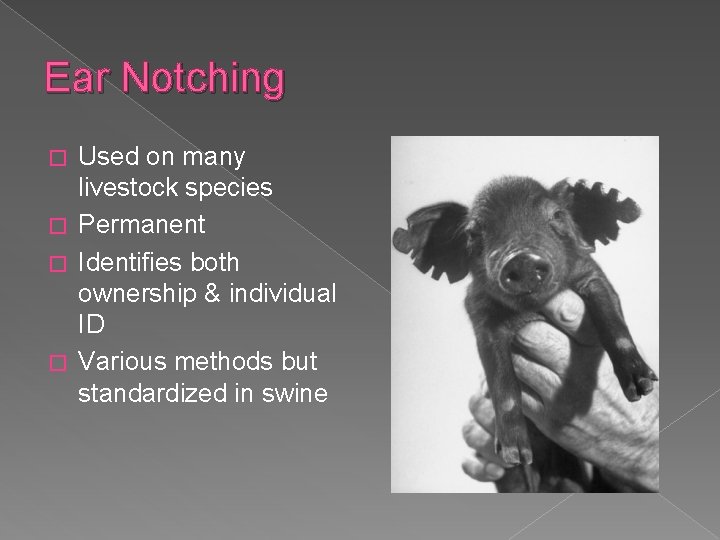 Ear Notching

□ Used on many livestock species
□ Permanent
□ Identifies both ownership & individual ID
□ Various methods but standardized in swine